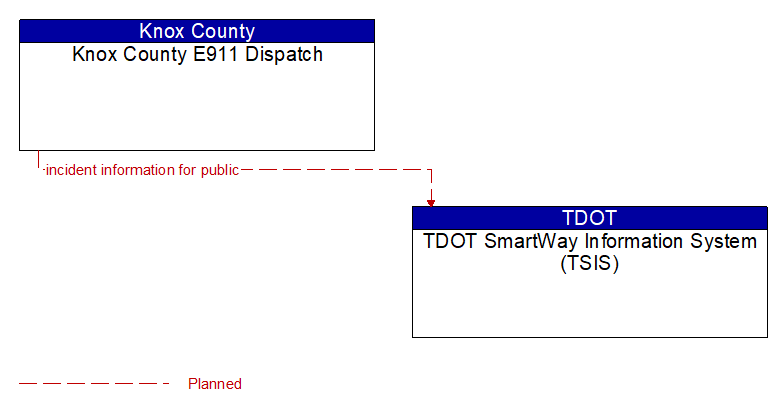 Knox County
Knox County E911 Dispatch

incident information for public

TDOT
TDOT SmartWay Information System (TSIS)

Planned